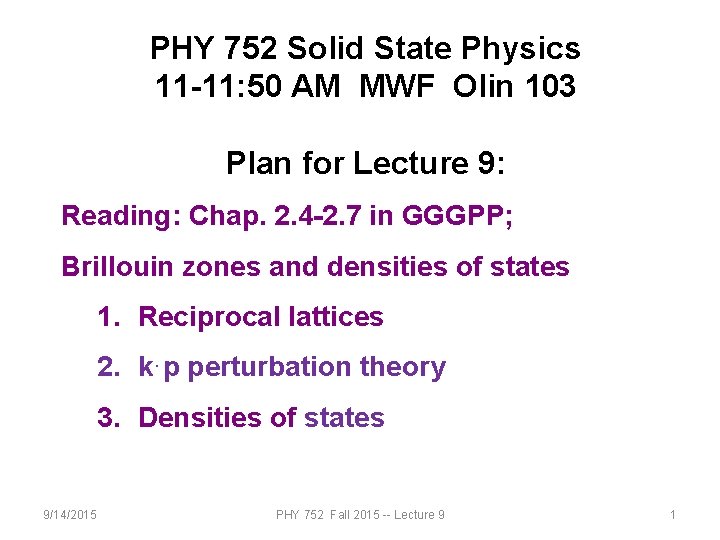 PHY 752 Solid State Physics
11-11:50 AM MWF Olin 103

Plan for Lecture 9:

Reading: Chap. 2.4-2.7 in GGGPP;

Brillouin zones and densities of states

1. Reciprocal lattices

2. k·p perturbation theory

3. Densities of states

9/14/2015 PHY 752 Fall 2015 -- Lecture 9 1